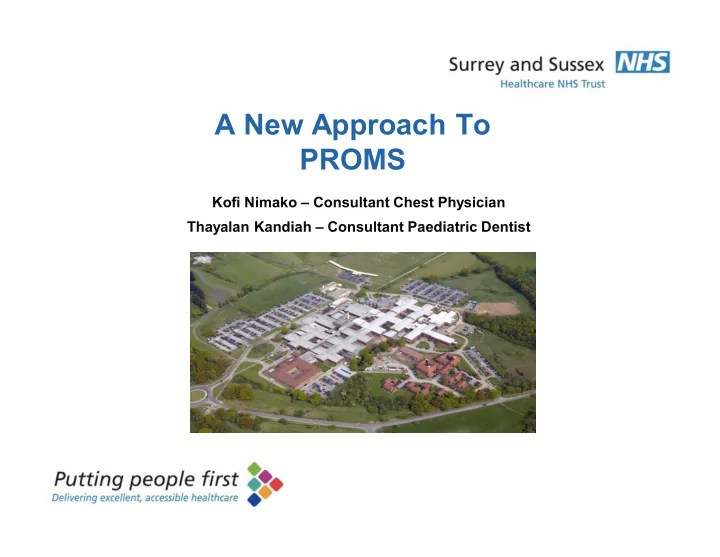 Surrey and Sussex NHS
Healthcare NHS Trust

A New Approach To PROMS

Kofi Nimako – Consultant Chest Physician
Thayalan Kandiah – Consultant Paediatric Dentist

Putting people first
Delivering excellent, accessible healthcare